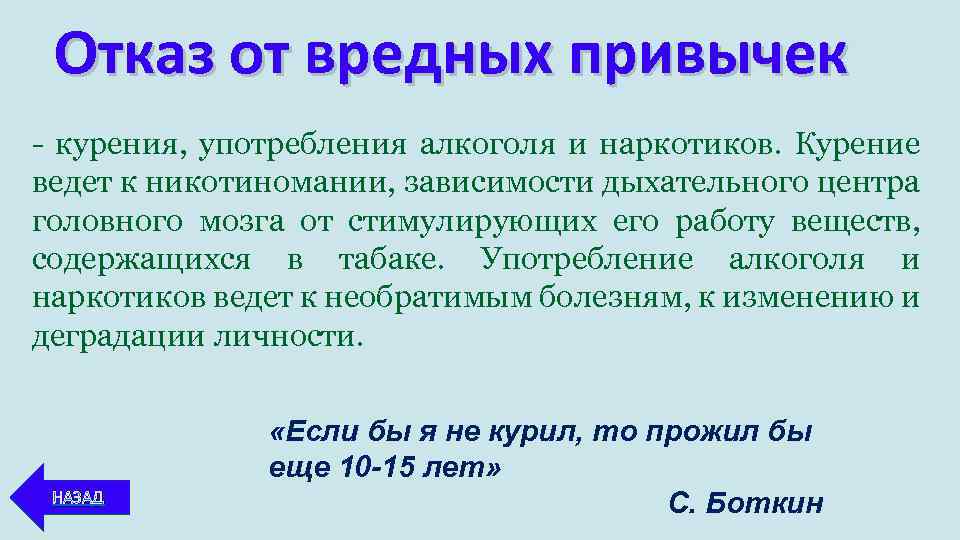 Отказ от вредных привычек

- курения, употребления алкоголя и наркотиков. Курение ведет к никотиномании, зависимости дыхательного центра головного мозга от стимулирующих его работу веществ, содержащихся в табаке. Употребление алкоголя и наркотиков ведет к необратимым болезням, к изменению и деградации личности.

«Если бы я не курил, то прожил бы еще 10-15 лет»

С. Боткин

НАЗАД